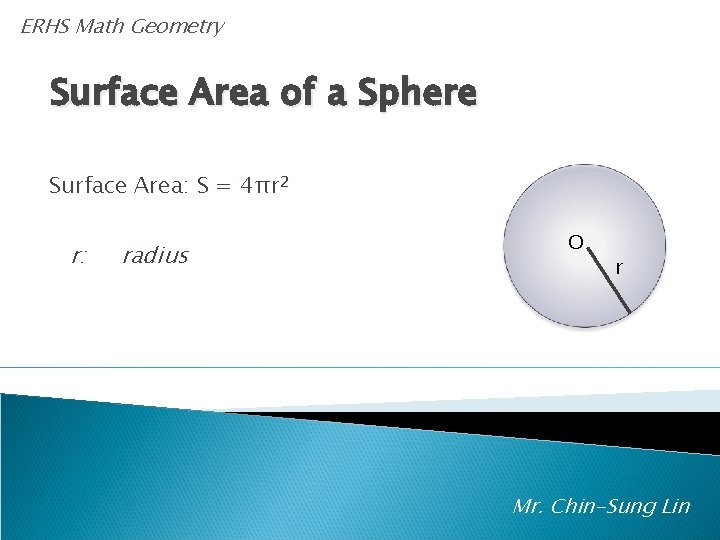 ERHS Math Geometry

Surface Area of a Sphere

Surface Area: $S = 4\pi r^2$

r: radius

O

r

Mr. Chin-Sung Lin